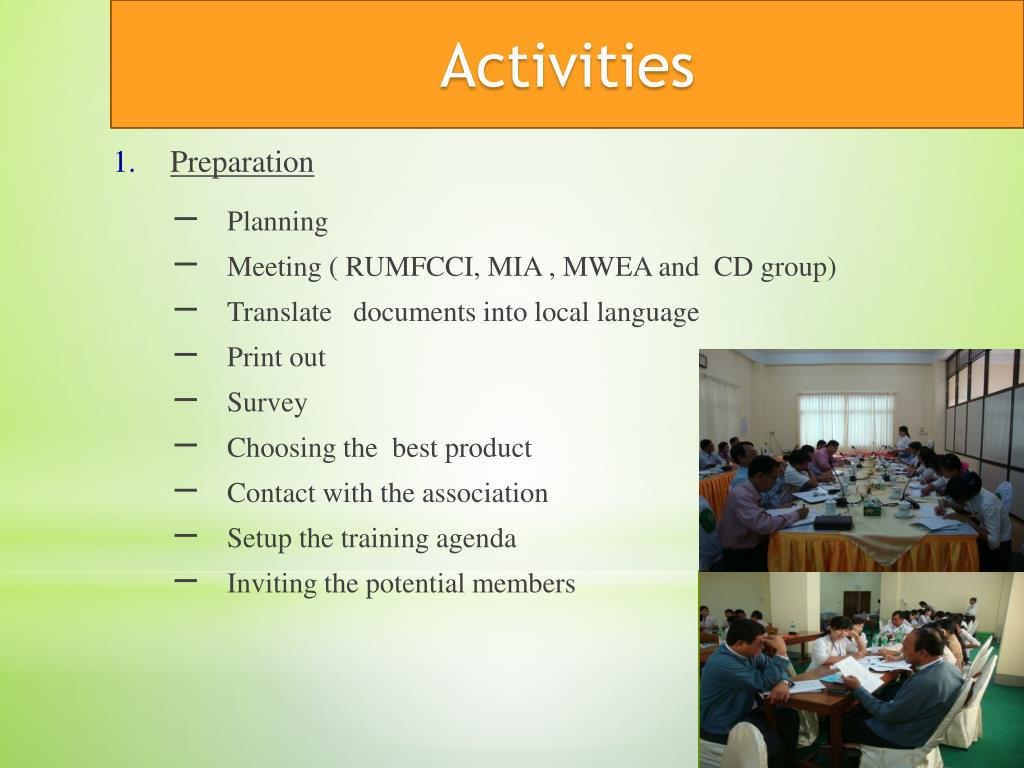 Activities

1. Preparation

– Planning
– Meeting ( RUMFCCI, MIA , MWEA and CD group)
– Translate documents into local language
– Print out
– Survey
– Choosing the best product
– Contact with the association
– Setup the training agenda
– Inviting the potential members